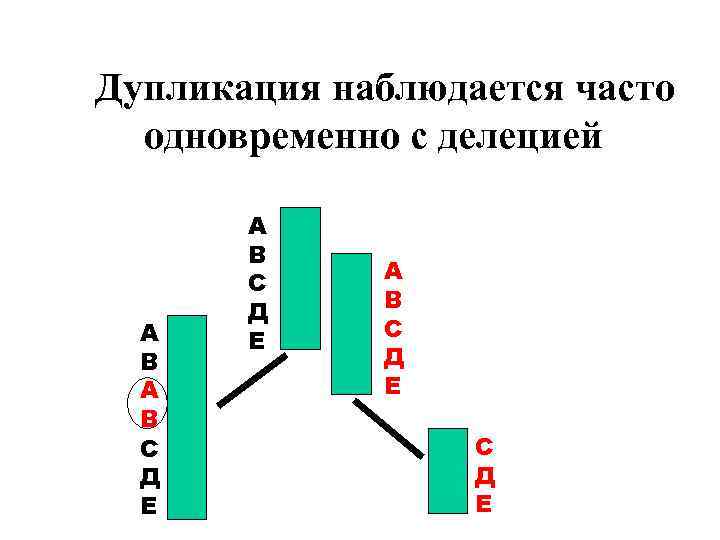 Дупликация наблюдается часто одновременно с делецией

А
В
С
Д
Е

А
В
С
Д
Е

А
В
А
В
С
Д
Е

С
Д
Е